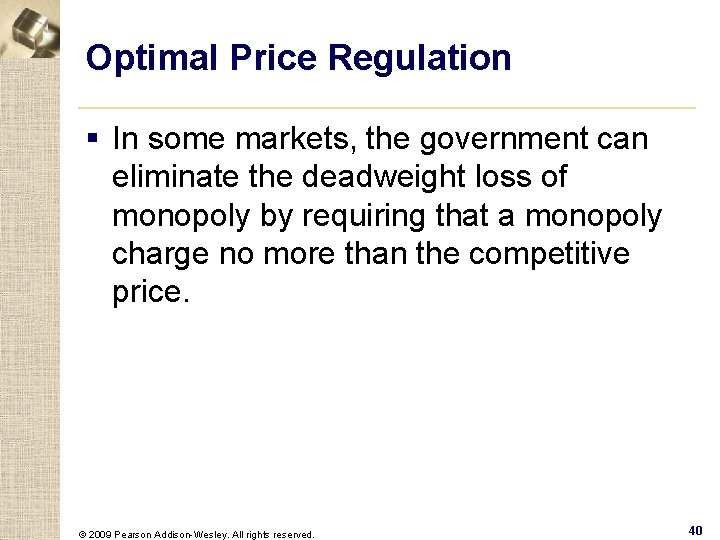 Optimal Price Regulation

▪ In some markets, the government can eliminate the deadweight loss of monopoly by requiring that a monopoly charge no more than the competitive price.

© 2009 Pearson Addison-Wesley. All rights reserved.

40